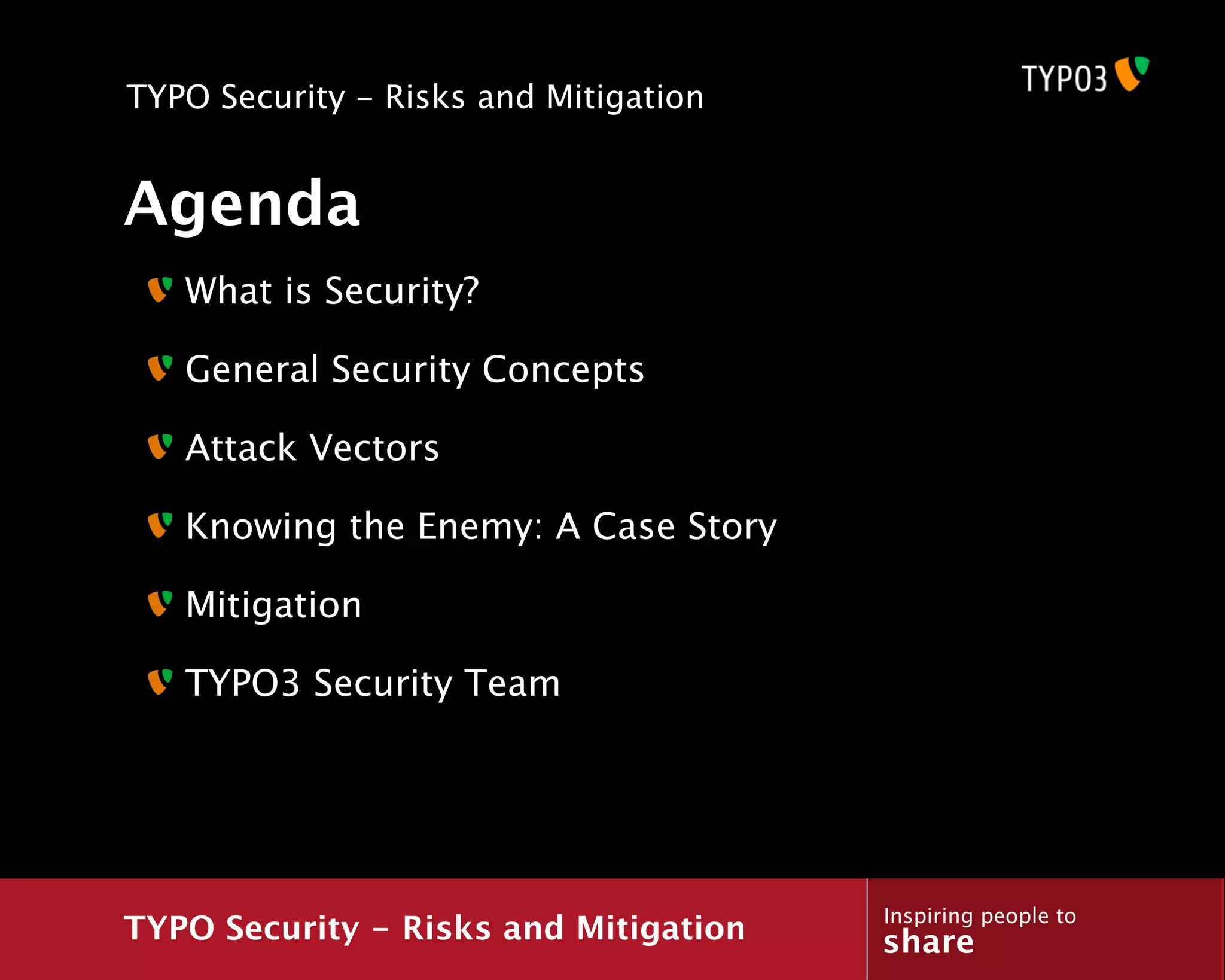 TYPO Security – Risks and Mitigation

TYPO3

Agenda

What is Security?

General Security Concepts

Attack Vectors

Knowing the Enemy: A Case Story

Mitigation

TYPO3 Security Team

TYPO Security – Risks and Mitigation

Inspiring people to
share